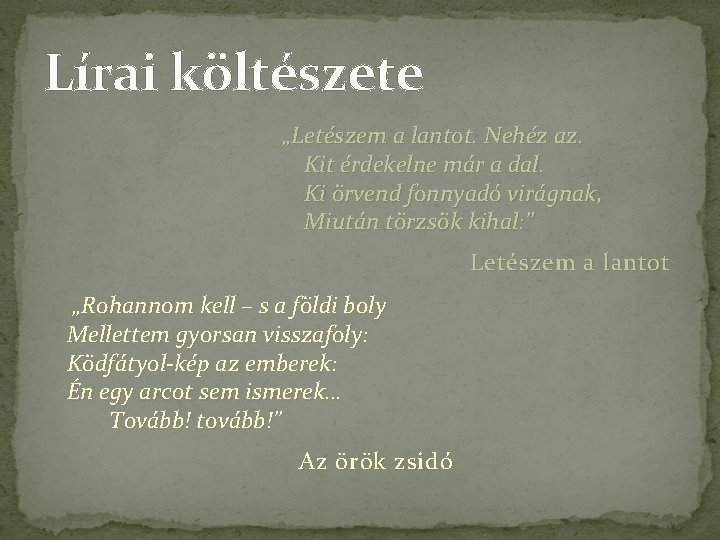 Lírai költészete

„Letészem a lantot. Nehéz az.
Kit érdekelne már a dal.
Ki örvend fonnyadó virágnak,
Miután törzsök kihal:”

Letészem a lantot

„Rohannom kell – s a földi boly
Mellettem gyorsan visszafoly:
Ködfátyol-kép az emberek:
Én egy arcot sem ismerek…
Tovább! tovább!”

Az örök zsidó